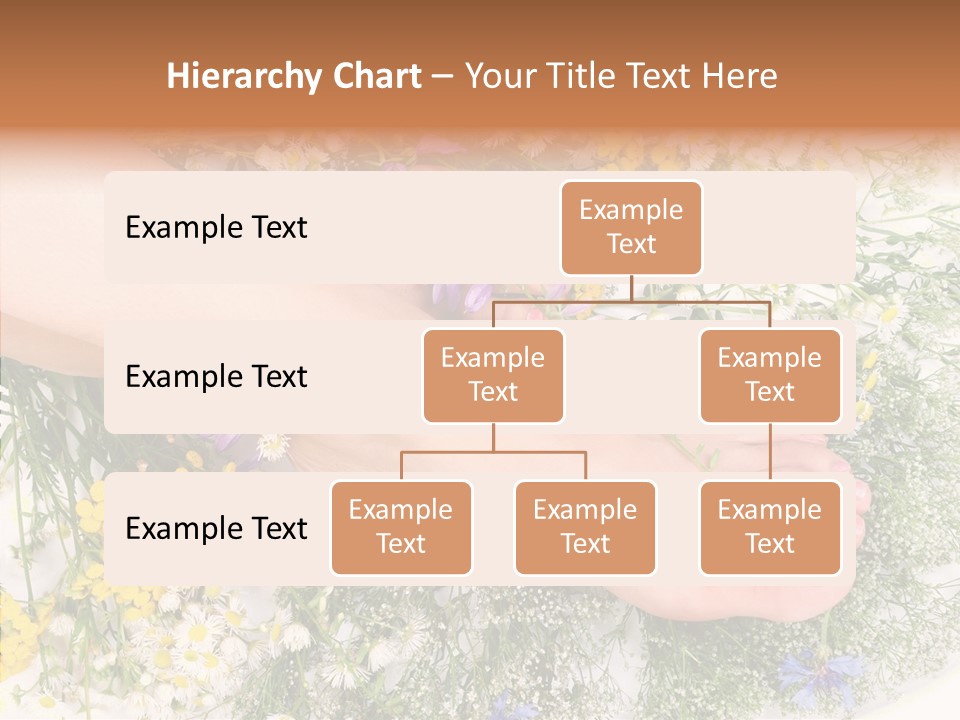 Hierarchy Chart – Your Title Text Here

Example Text

Example Text

Example Text

Example Text

Example Text

Example Text

Example Text

Example Text

Example Text